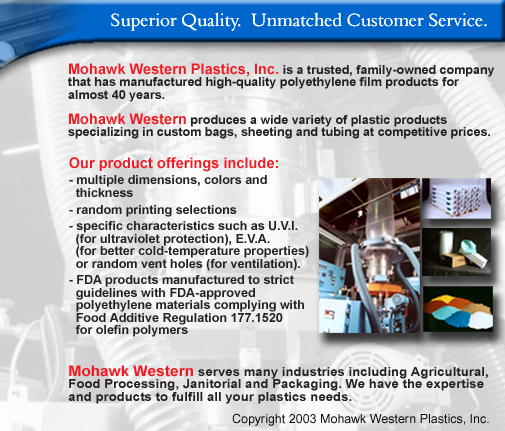 Superior Quality. Unmatched Customer Service.

Mohawk Western Plastics, Inc. is a trusted, family-owned company that has manufactured high-quality polyethylene film products for almost 40 years.

Mohawk Western produces a wide variety of plastic products specializing in custom bags, sheeting and tubing at competitive prices.

Our product offerings include:
- multiple dimensions, colors and thickness
- random printing selections
- specific characteristics such as U.V.I. (for ultraviolet protection), E.V.A. (for better cold-temperature properties) or random vent holes (for ventilation).
- FDA products manufactured to strict guidelines with FDA-approved polyethylene materials complying with Food Additive Regulation 177.1520 for olefin polymers

Mohawk Western serves many industries including Agricultural, Food Processing, Janitorial and Packaging. We have the expertise and products to fulfill all your plastics needs.

Copyright 2003 Mohawk Western Plastics, Inc.